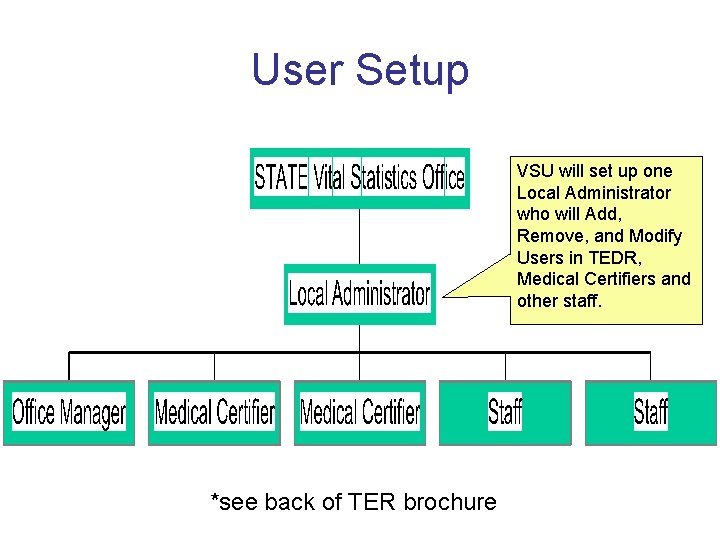 User Setup

STATE Vital Statistics Office

VSU will set up one Local Administrator who will Add, Remove, and Modify Users in TEDR, Medical Certifiers and other staff.

Local Administrator

Office Manager

Medical Certifier

Medical Certifier

Staff

Staff

*see back of TER brochure